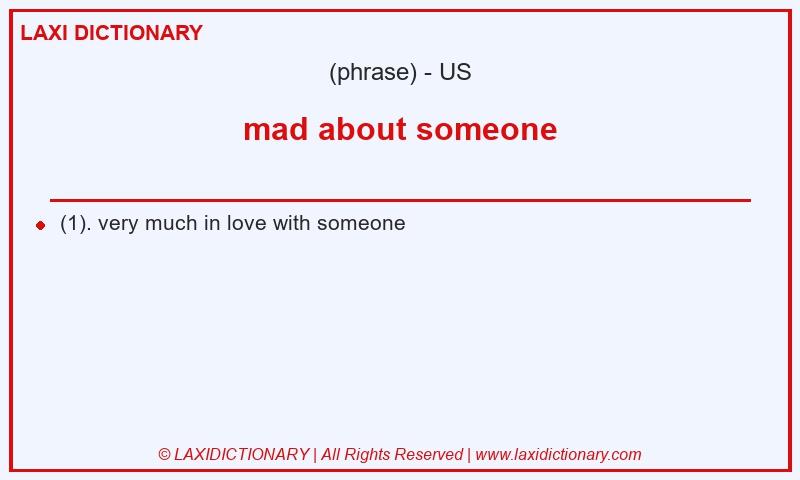 LAXI DICTIONARY

(phrase) - US

mad about someone

(1). very much in love with someone

© LAXIDICTIONARY | All Rights Reserved | www.laxidictionary.com